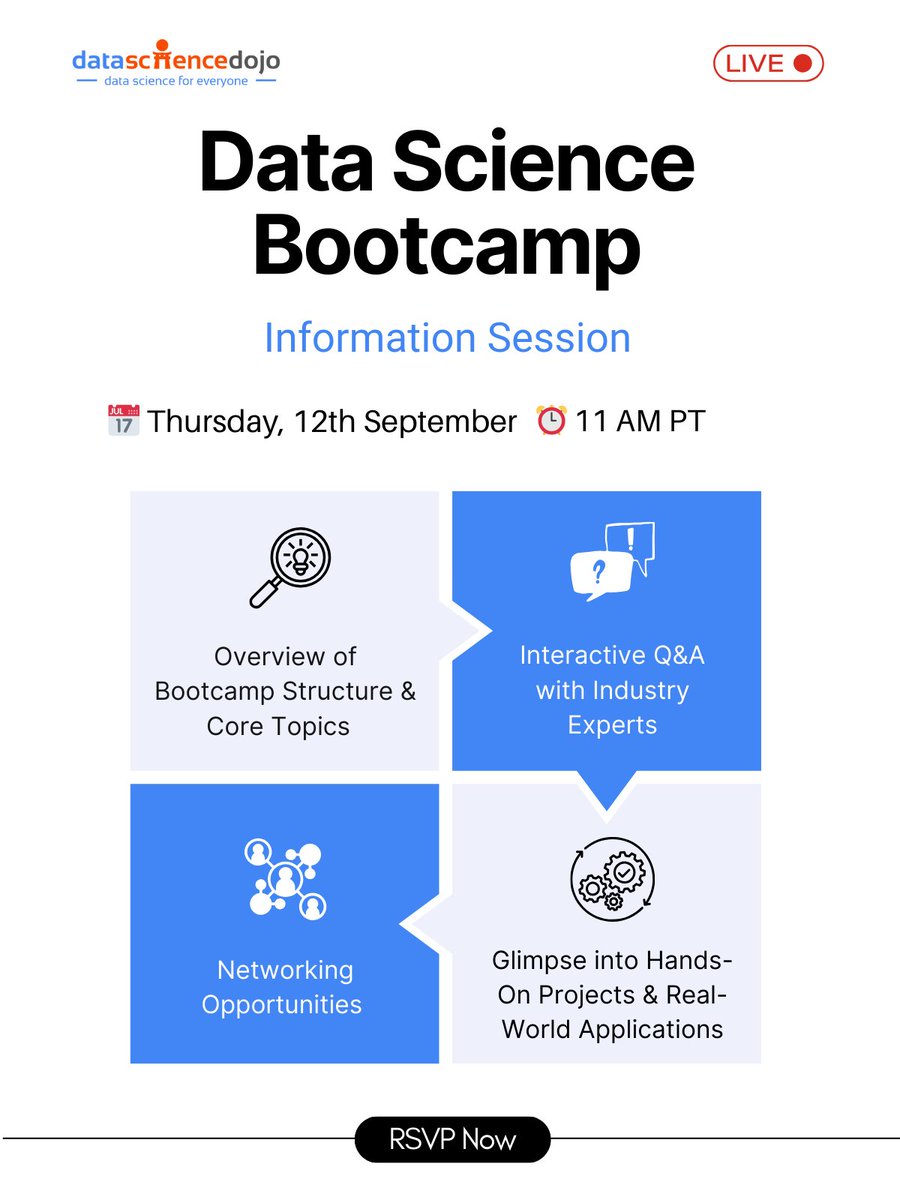 datasciencedojo
data science for everyone

LIVE

Data Science Bootcamp

Information Session

JUL 17 Thursday, 12th September 11 AM PT

Overview of Bootcamp Structure & Core Topics

Interactive Q&A with Industry Experts

Networking Opportunities

Glimpse into Hands-On Projects & Real-World Applications

RSVP Now